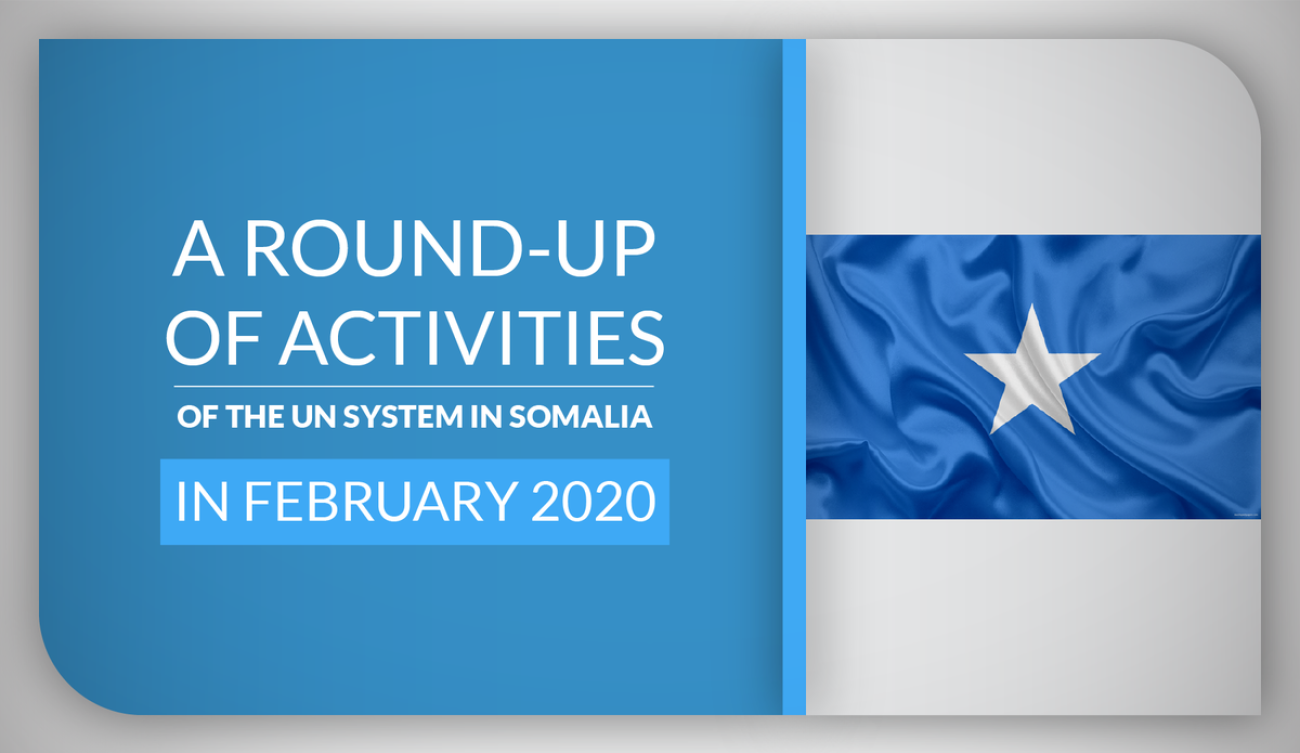 A ROUND-UP OF ACTIVITIES

OF THE UN SYSTEM IN SOMALIA

IN FEBRUARY 2020